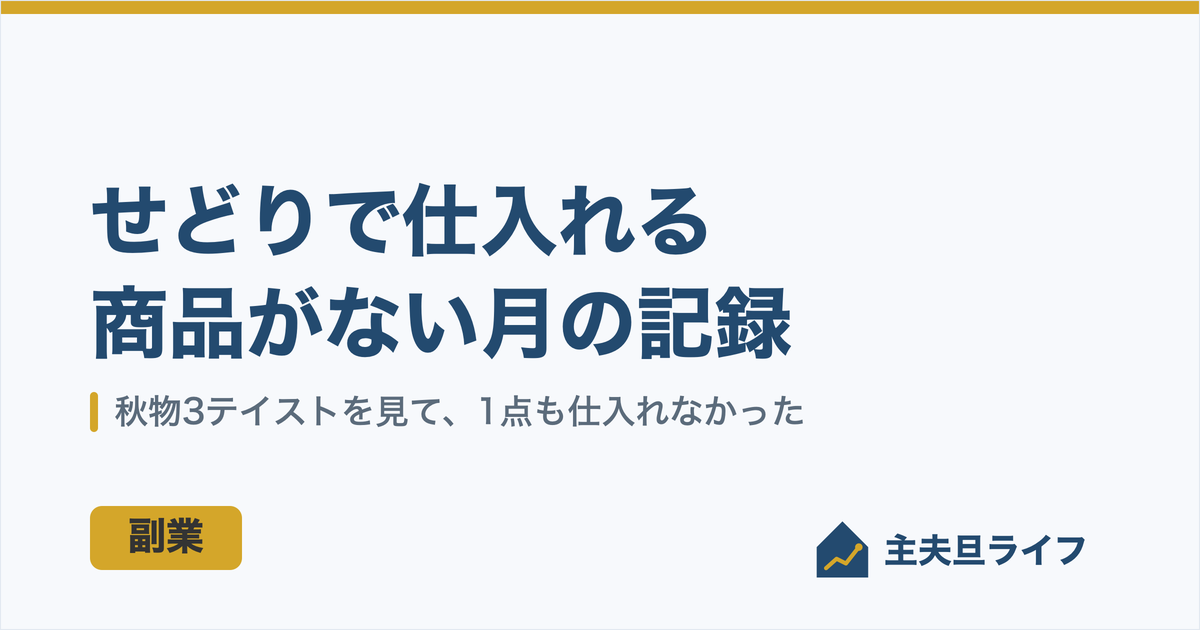 せどりで仕入れる
商品がない月の記録

秋物3テイストを見て、1点も仕入れなかった

副業

主夫旦ライフ